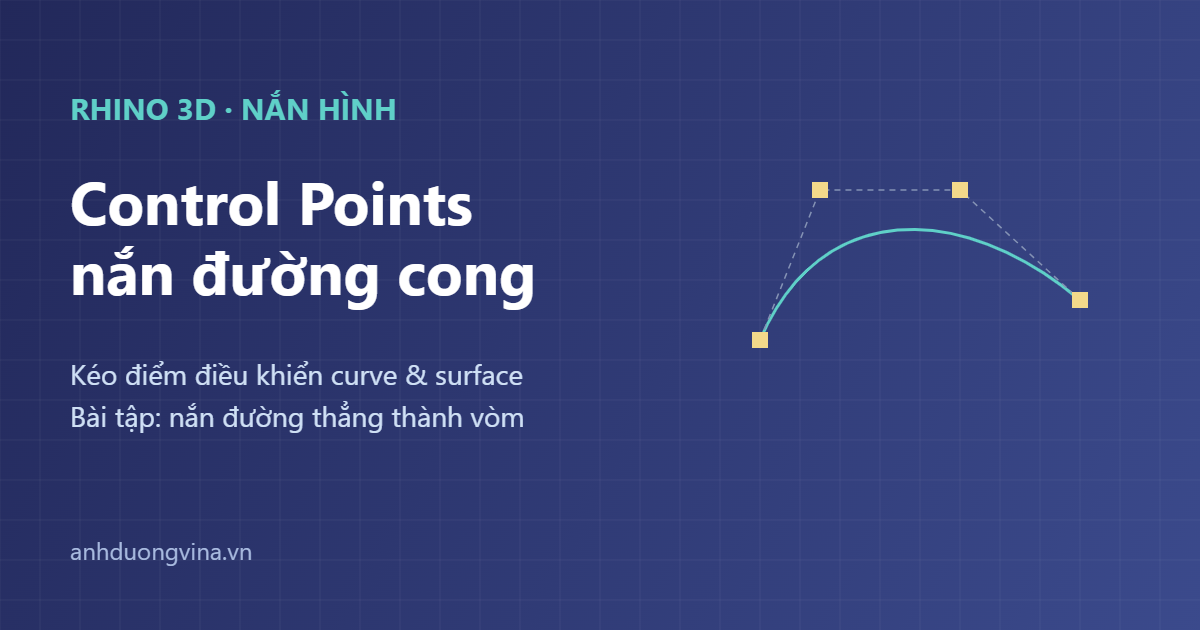 RHINO 3D · NẮN HÌNH

Control Points nắn đường cong

Kéo điểm điều khiển curve & surface
Bài tập: nắn đường thẳng thành vòm

anhduongvina.vn